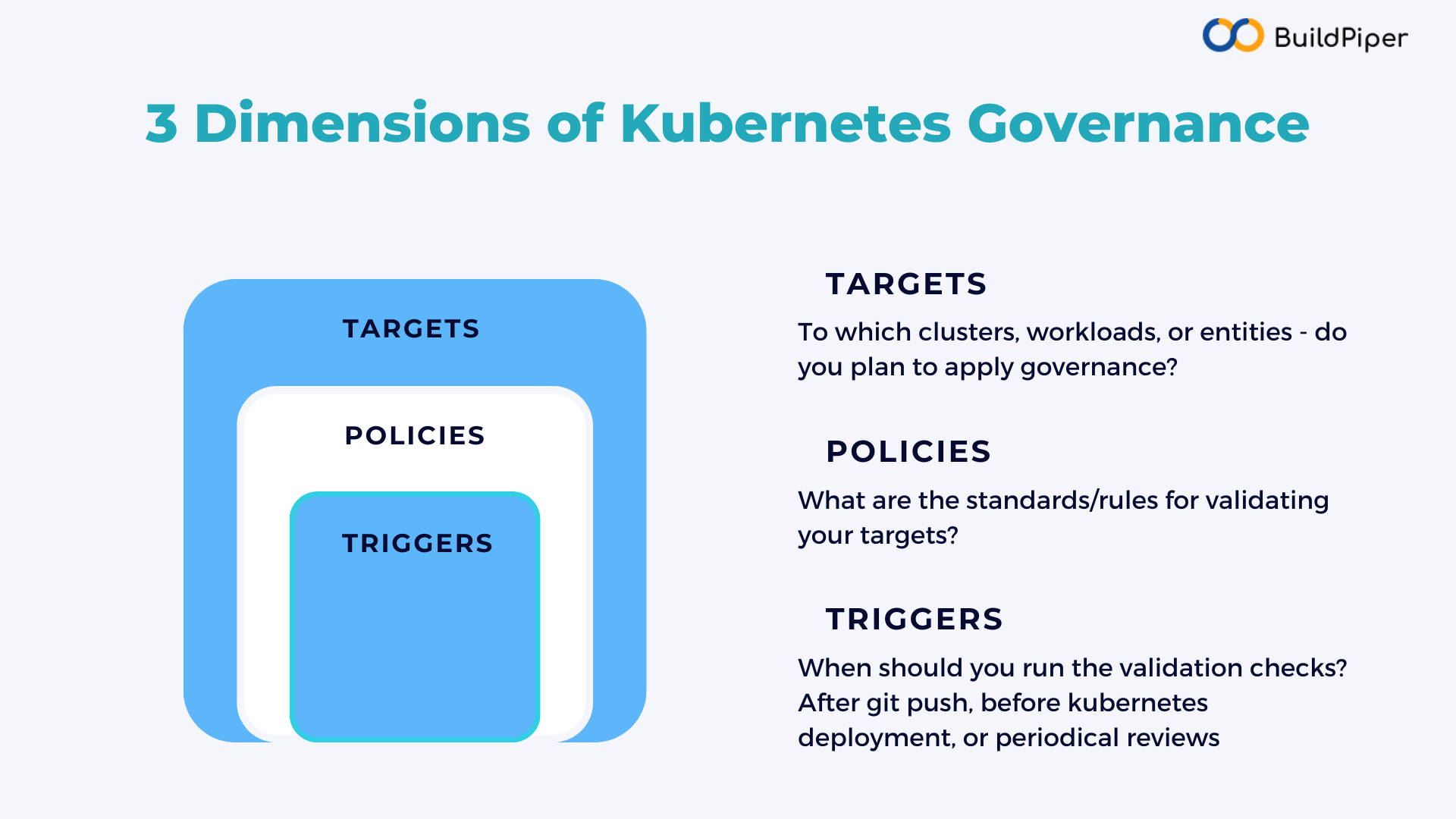 BuildPiper

3 Dimensions of Kubernetes Governance

TARGETS

POLICIES

TRIGGERS

TARGETS

To which clusters, workloads, or entities - do you plan to apply governance?

POLICIES

What are the standards/rules for validating your targets?

TRIGGERS

When should you run the validation checks? After git push, before kubernetes deployment, or periodical reviews